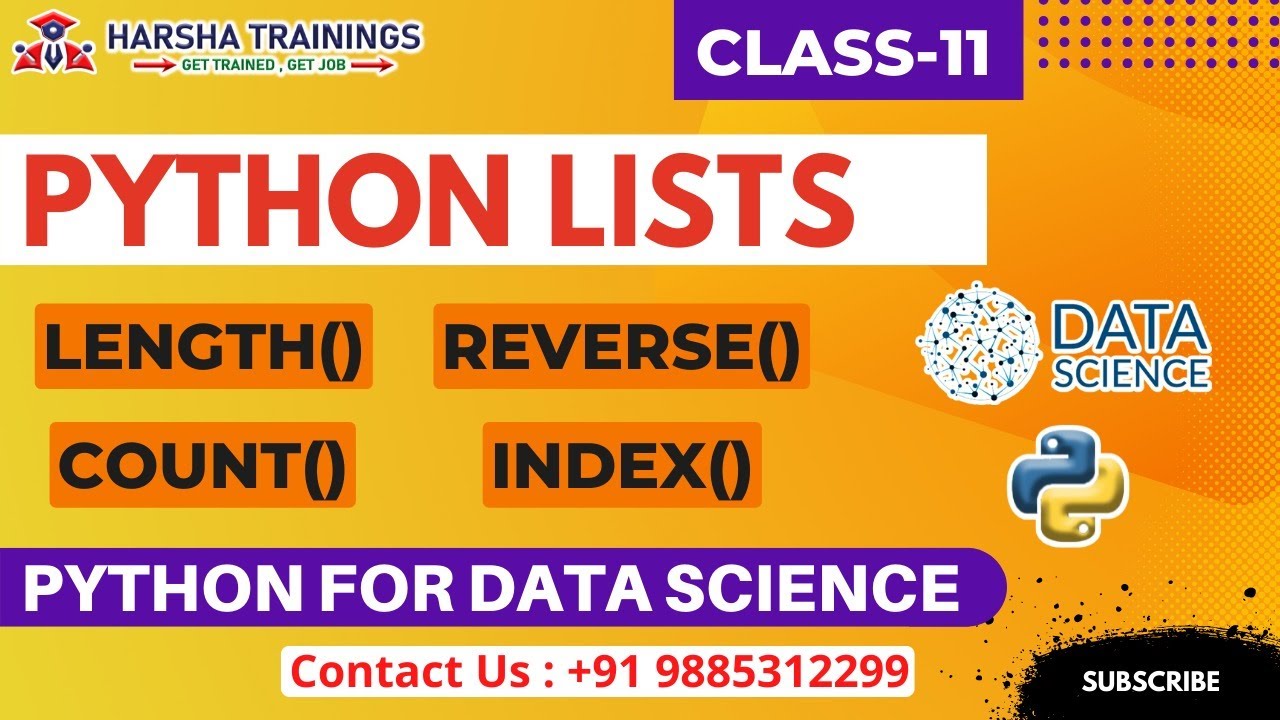 HARSHA TRAININGS
GET TRAINED , GET JOB

CLASS-11

PYTHON LISTS

LENGTH()

REVERSE()

COUNT()

INDEX()

DATA SCIENCE

PYTHON FOR DATA SCIENCE

Contact Us : +91 9885312299

SUBSCRIBE